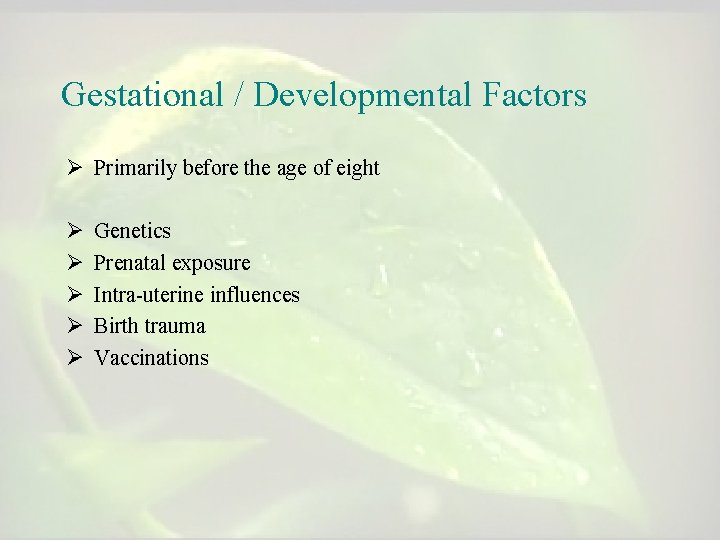 Gestational / Developmental Factors

➢ Primarily before the age of eight

➢ Genetics
➢ Prenatal exposure
➢ Intra-uterine influences
➢ Birth trauma
➢ Vaccinations